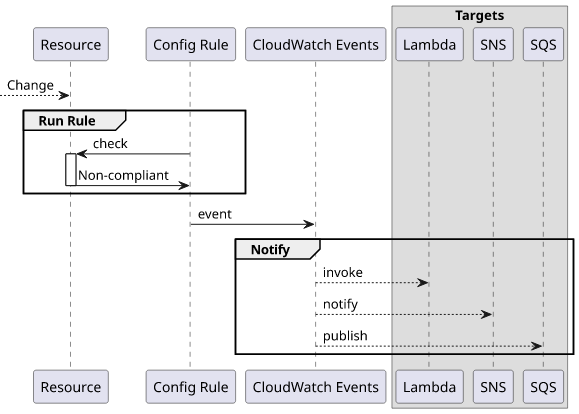 Targets

Resource

Config Rule

CloudWatch Events

Lambda

SNS

SQS

Change

Run Rule

check

Non-compliant

event

Notify

invoke

notify

publish

Resource

Config Rule

CloudWatch Events

Lambda

SNS

SQS